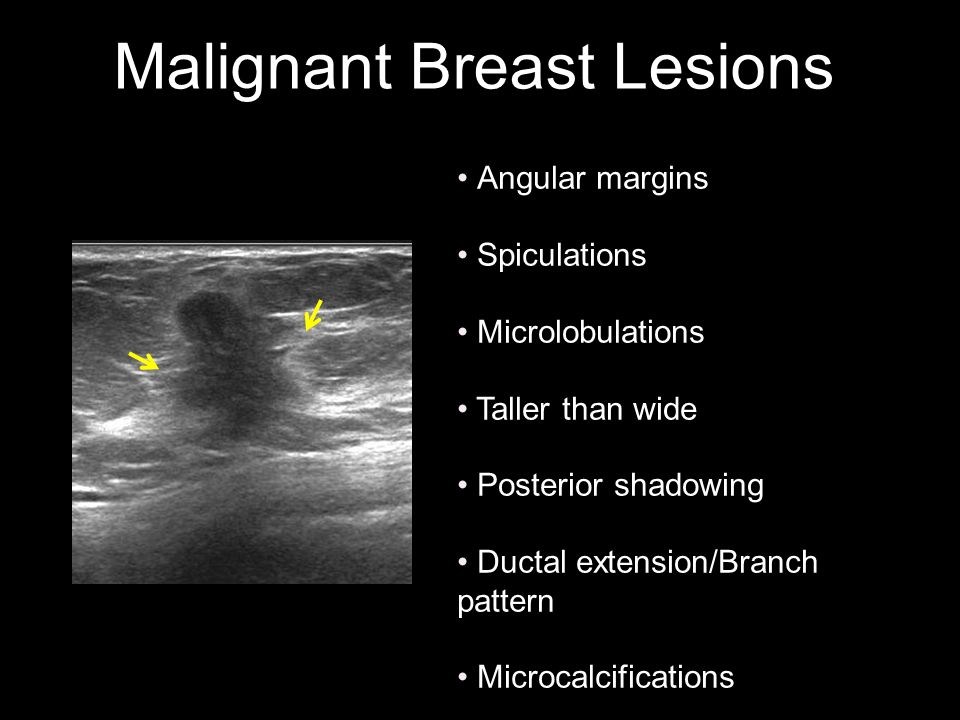 Malignant Breast Lesions

• Angular margins

• Spiculations

• Microlobulations

• Taller than wide

• Posterior shadowing

• Ductal extension/Branch pattern

• Microcalcifications